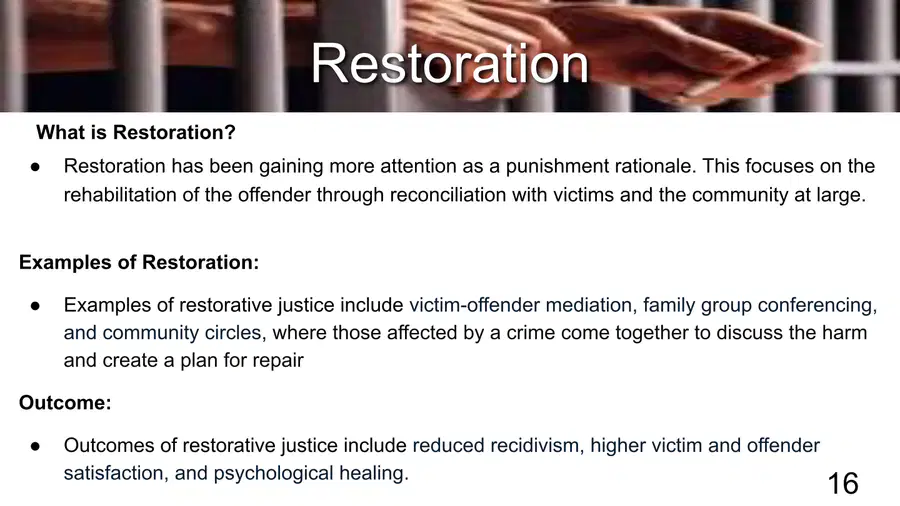 Restoration

What is Restoration?

● Restoration has been gaining more attention as a punishment rationale. This focuses on the rehabilitation of the offender through reconciliation with victims and the community at large.

Examples of Restoration:

● Examples of restorative justice include victim-offender mediation, family group conferencing, and community circles, where those affected by a crime come together to discuss the harm and create a plan for repair

Outcome:

● Outcomes of restorative justice include reduced recidivism, higher victim and offender satisfaction, and psychological healing.

16